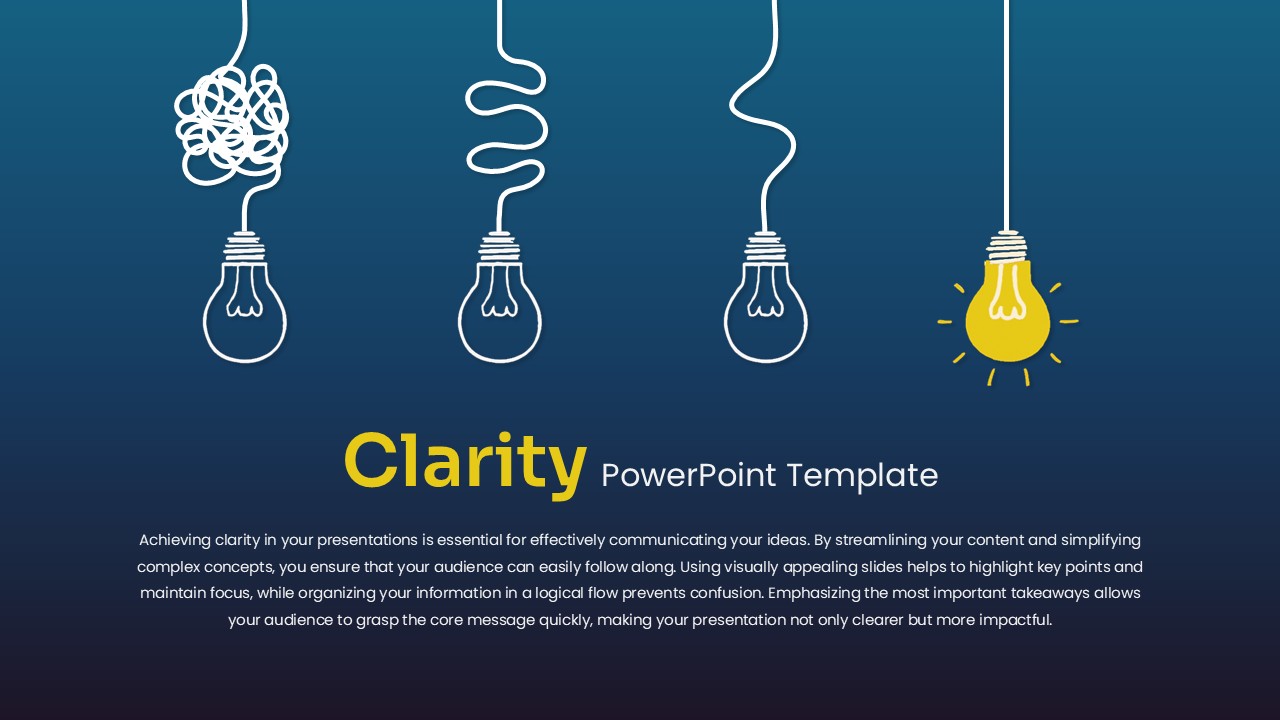 Clarity PowerPoint Template

Achieving clarity in your presentations is essential for effectively communicating your ideas. By streamlining your content and simplifying complex concepts, you ensure that your audience can easily follow along. Using visually appealing slides helps to highlight key points and maintain focus, while organizing your information in a logical flow prevents confusion. Emphasizing the most important takeaways allows your audience to grasp the core message quickly, making your presentation not only clearer but more impactful.